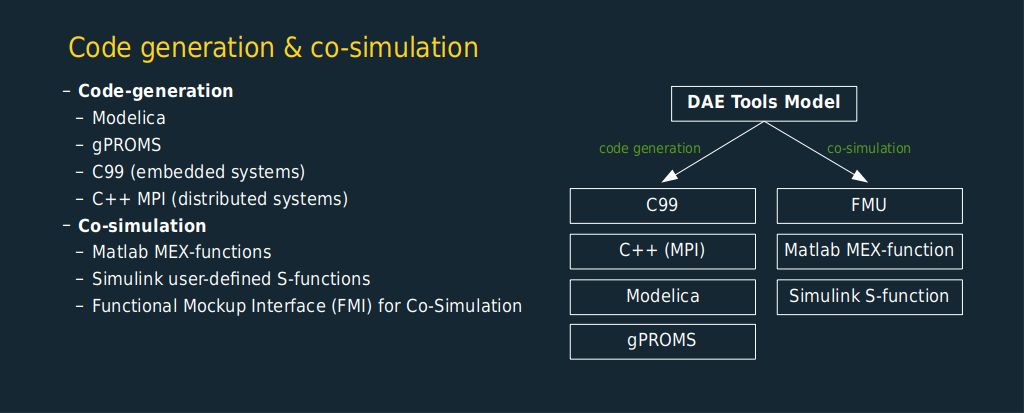 Code generation & co-simulation

– **Code-generation**
  – Modelica
  – gPROMS
  – C99 (embedded systems)
  – C++ MPI (distributed systems)
– **Co-simulation**
  – Matlab MEX-functions
  – Simulink user-defined S-functions
  – Functional Mockup Interface (FMI) for Co-Simulation

DAE Tools Model

code generation

co-simulation

C99

C++ (MPI)

Modelica

gPROMS

FMU

Matlab MEX-function

Simulink S-function